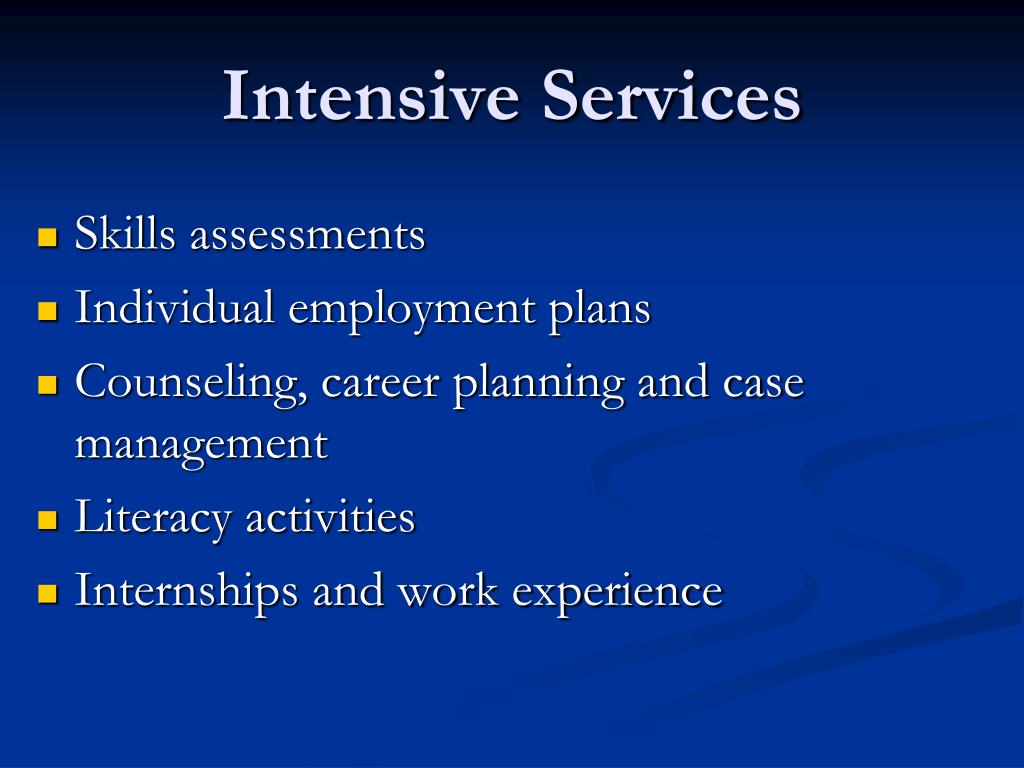 Intensive Services

- Skills assessments
- Individual employment plans
- Counseling, career planning and case management
- Literacy activities
- Internships and work experience